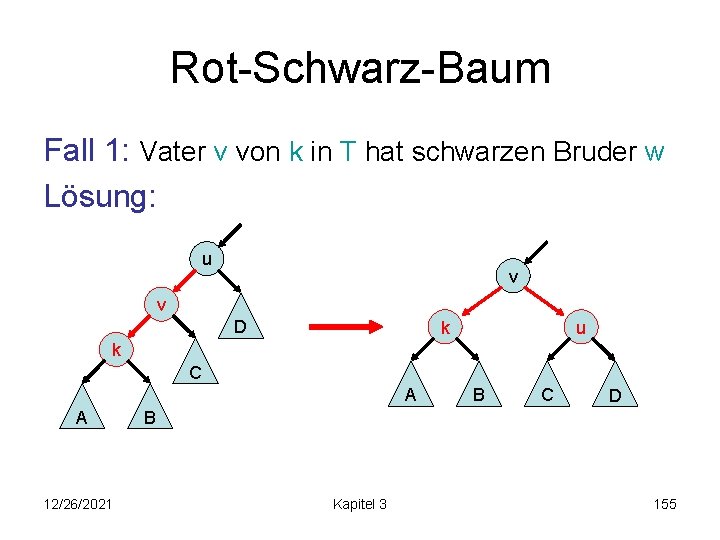 Rot-Schwarz-Baum

Fall 1: Vater v von k in T hat schwarzen Bruder w

Lösung:

u
v
D
k
C
A
B

v
k
u
A
B
C
D

12/26/2021

Kapitel 3

155